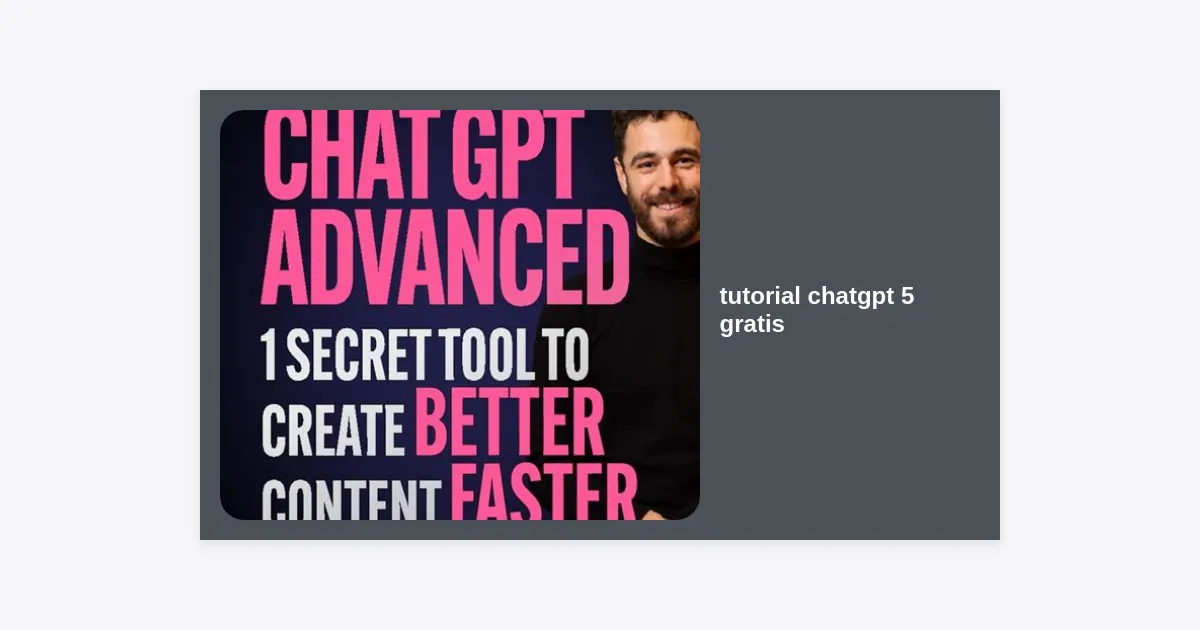 CHAT GPT
ADVANCED
1 SECRET TOOL TO
CREATE BETTER
CONTENT FASTER

tutorial chatgpt 5 gratis